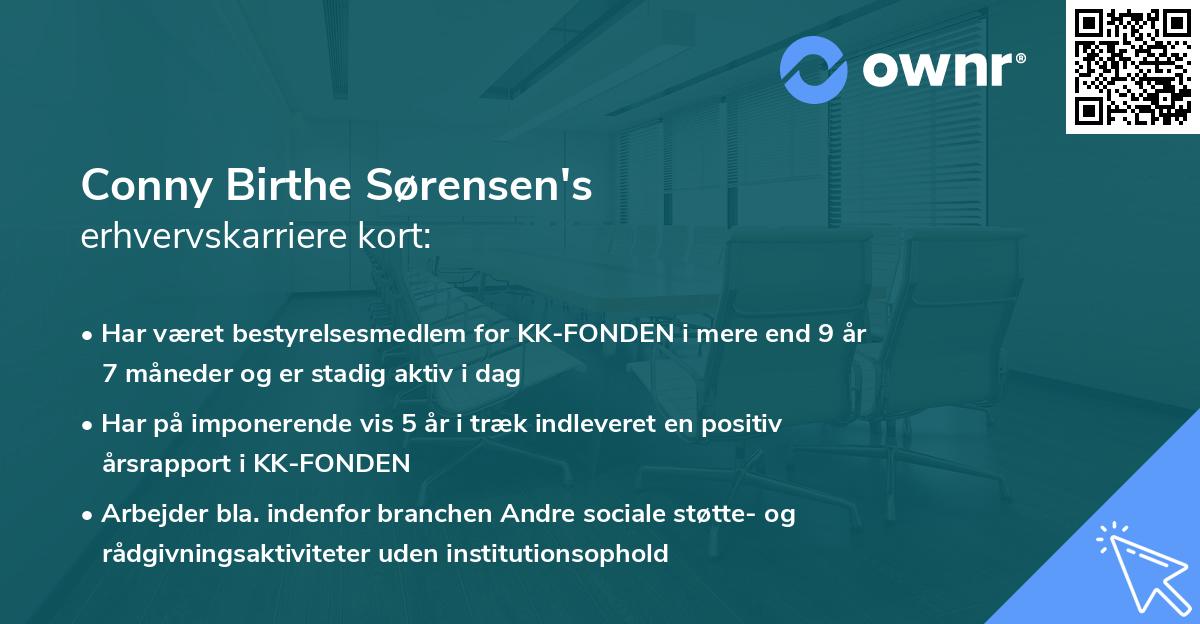 ownr®

Conny Birthe Sørensen's
erhvervskarriere kort:

• Har været bestyrelsesmedlem for KK-FONDEN i mere end 9 år 7 måneder og er stadig aktiv i dag
• Har på imponerende vis 5 år i træk indleveret en positiv årsrapport i KK-FONDEN
• Arbejder bla. indenfor branchen Andre sociale støtte- og rådgivningsaktiviteter uden institutionsophold